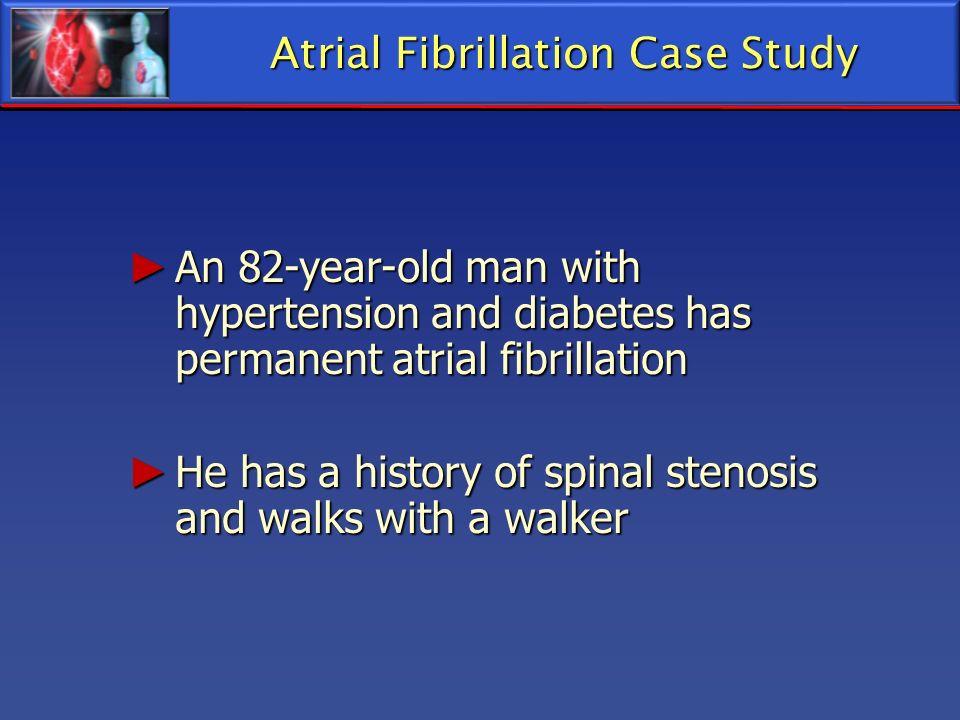 Atrial Fibrillation Case Study

► An 82-year-old man with hypertension and diabetes has permanent atrial fibrillation

► He has a history of spinal stenosis and walks with a walker